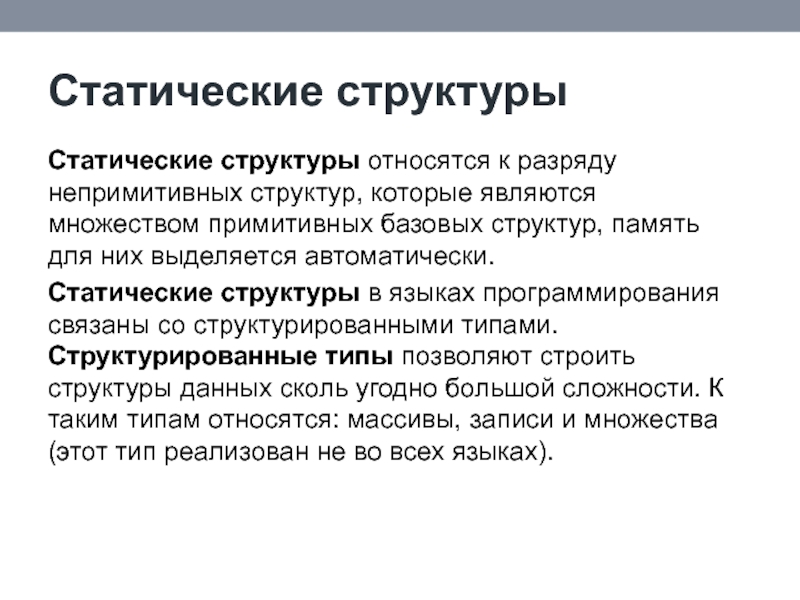 Статические структуры

Статические структуры относятся к разряду непримитивных структур, которые являются множеством примитивных базовых структур, память для них выделяется автоматически.

Статические структуры в языках программирования связаны со структурированными типами. Структурированные типы позволяют строить структуры данных сколь угодно большой сложности. К таким типам относятся: массивы, записи и множества (этот тип реализован не во всех языках).